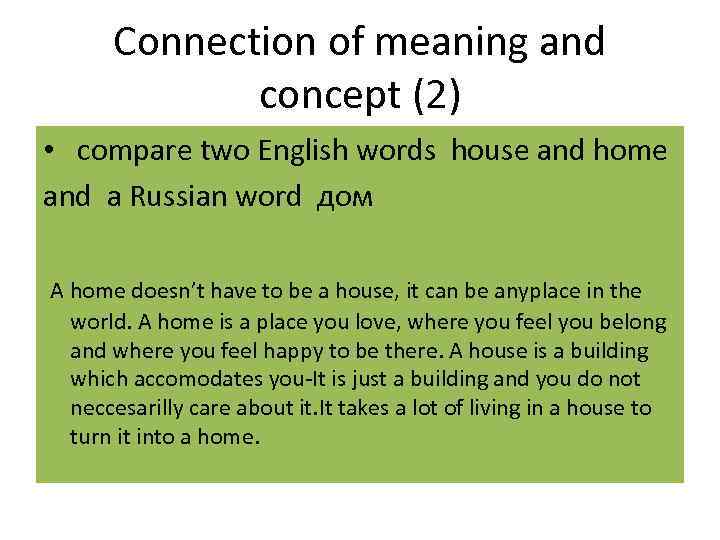 Connection of meaning and concept (2)

• compare two English words house and home and a Russian word дом

A home doesn't have to be a house, it can be anyplace in the world. A home is a place you love, where you feel you belong and where you feel happy to be there. A house is a building which accomodates you-It is just a building and you do not neccesarilly care about it.It takes a lot of living in a house to turn it into a home.